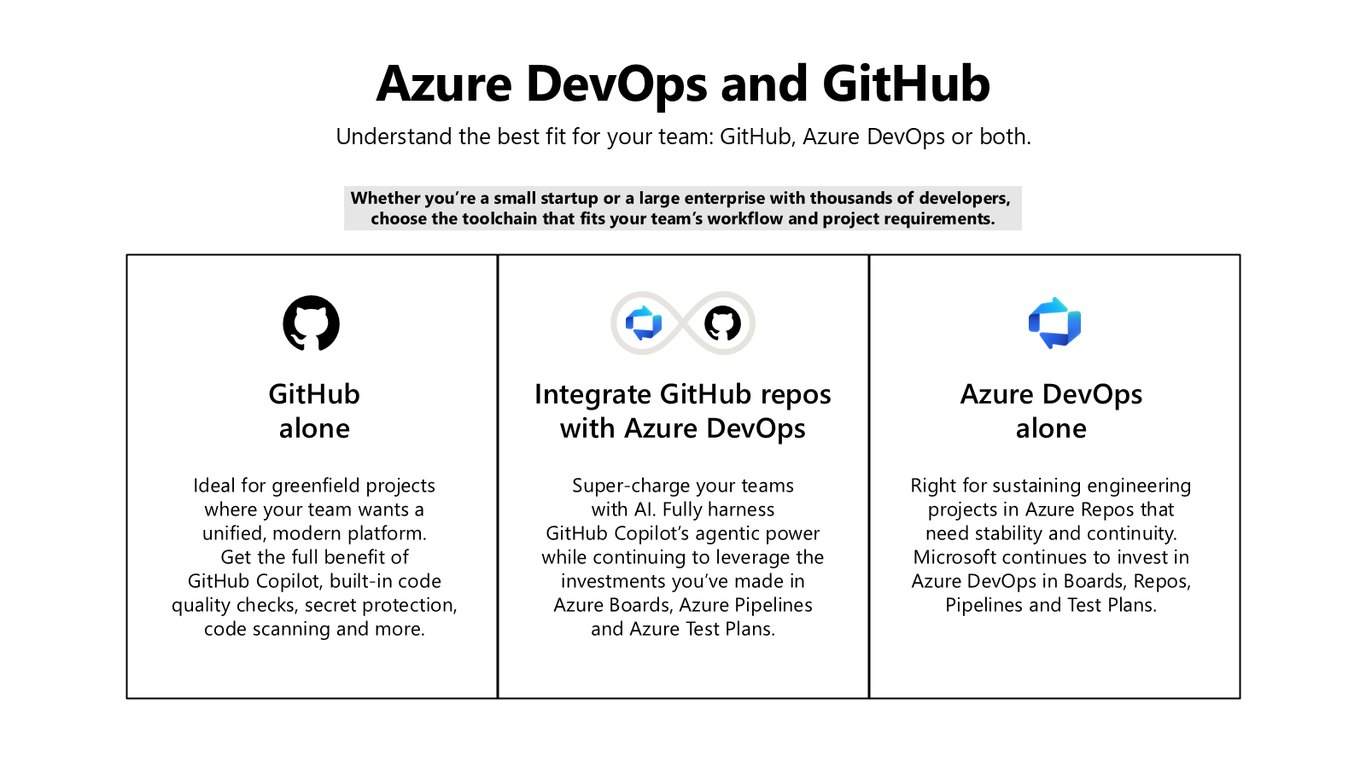 Azure DevOps and GitHub

Understand the best fit for your team: GitHub, Azure DevOps or both.

Whether you're a small startup or a large enterprise with thousands of developers, choose the toolchain that fits your team's workflow and project requirements.

GitHub
alone

Ideal for greenfield projects where your team wants a unified, modern platform. Get the full benefit of GitHub Copilot, built-in code quality checks, secret protection, code scanning and more.

Integrate GitHub repos
with Azure DevOps

Super-charge your teams with AI. Fully harness GitHub Copilot's agentic power while continuing to leverage the investments you've made in Azure Boards, Azure Pipelines and Azure Test Plans.

Azure DevOps
alone

Right for sustaining engineering projects in Azure Repos that need stability and continuity. Microsoft continues to invest in Azure DevOps in Boards, Repos, Pipelines and Test Plans.